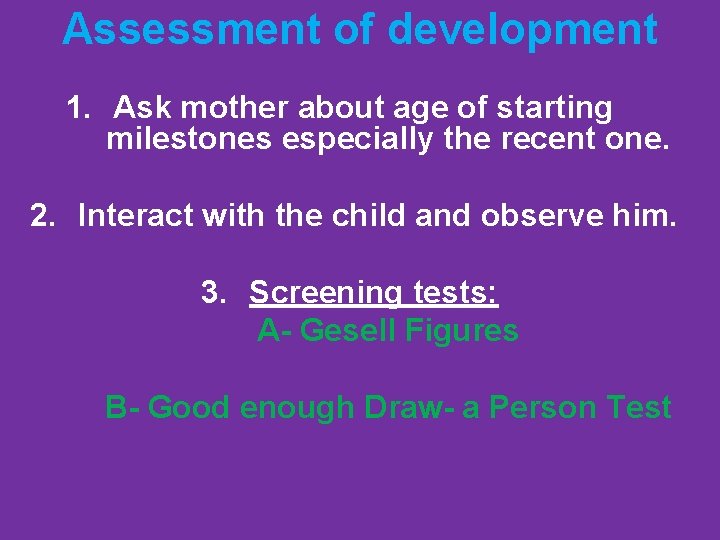 Assessment of development

1. Ask mother about age of starting milestones especially the recent one.

2. Interact with the child and observe him.

3. Screening tests:

A- Gesell Figures

B- Good enough Draw- a Person Test